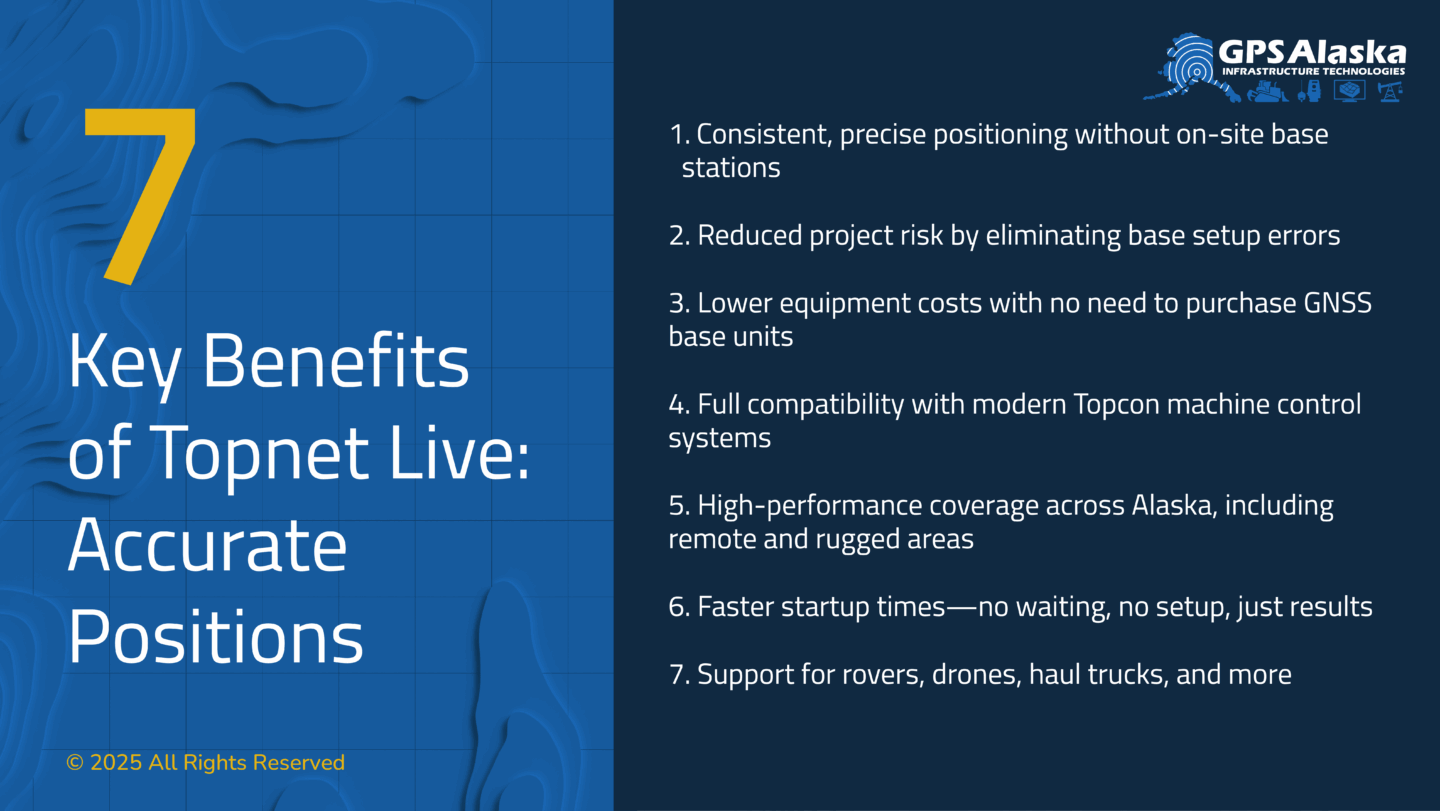 7

Key Benefits of Topnet Live: Accurate Positions

© 2025 All Rights Reserved

GPS Alaska
INFRASTRUCTURE TECHNOLOGIES

1. Consistent, precise positioning without on-site base stations

2. Reduced project risk by eliminating base setup errors

3. Lower equipment costs with no need to purchase GNSS base units

4. Full compatibility with modern Topcon machine control systems

5. High-performance coverage across Alaska, including remote and rugged areas

6. Faster startup times—no waiting, no setup, just results

7. Support for rovers, drones, haul trucks, and more